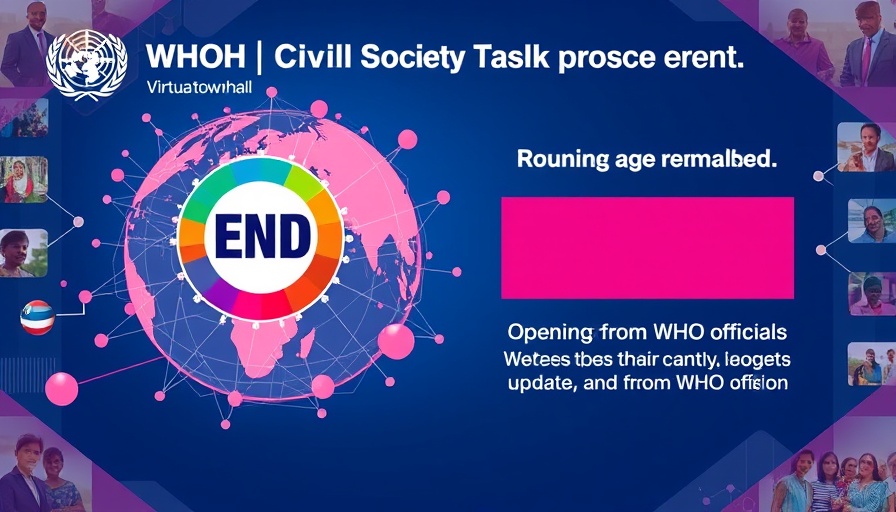 WHOH | Civill Society Taslk prosce erent.

Virtuatowhall

END

Rouning age rermalbed.

Opening from WHO officials
Wetees tbes thair cantly, leogets update, and from WHO offision